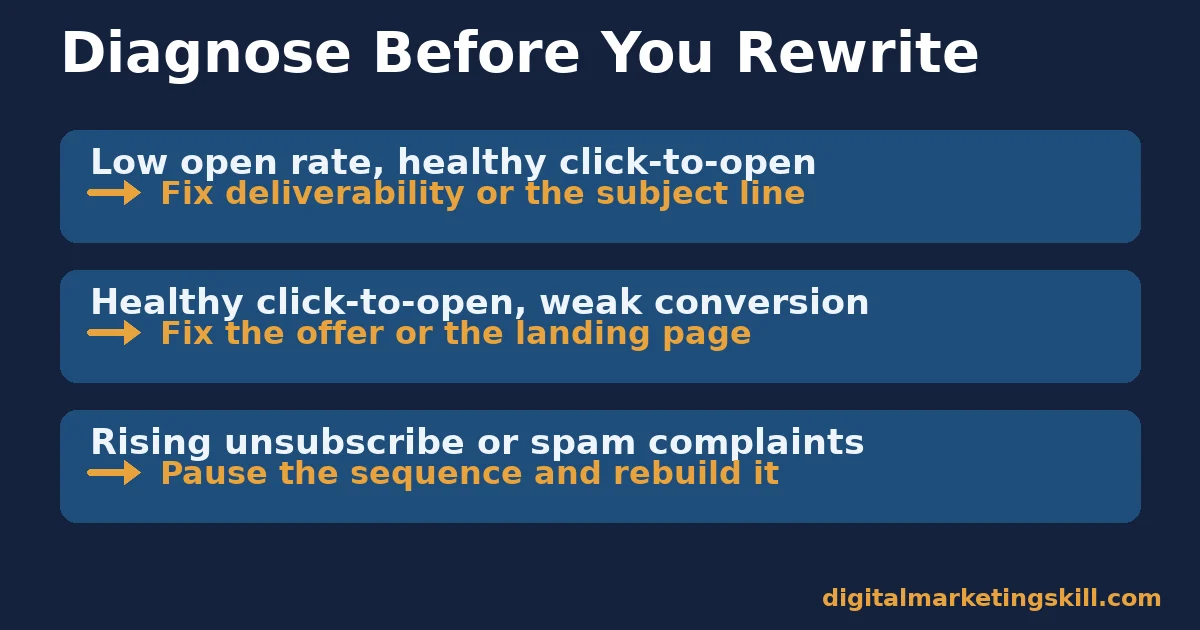 Diagnose Before You Rewrite

Low open rate, healthy click-to-open
→ Fix deliverability or the subject line

Healthy click-to-open, weak conversion
→ Fix the offer or the landing page

Rising unsubscribe or spam complaints
→ Pause the sequence and rebuild it

digitalmarketingskill.com